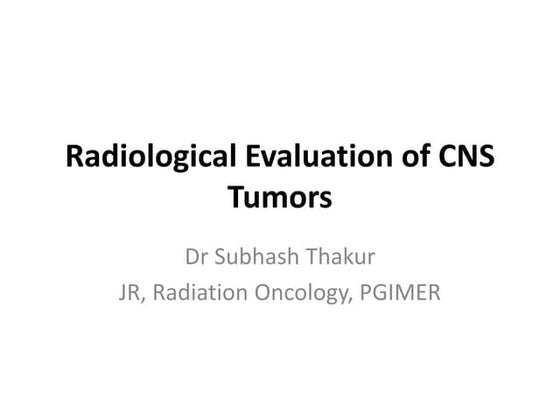 Radiological Evaluation of CNS Tumors

Dr Subhash Thakur

JR, Radiation Oncology, PGIMER